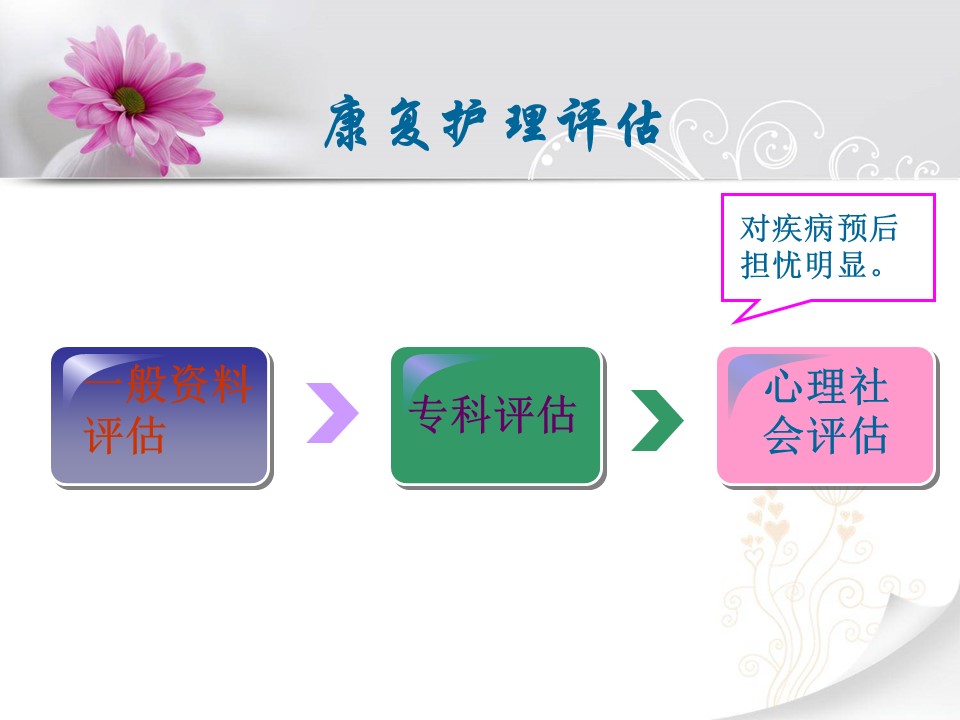 康复护理评估

对疾病预后担忧明显。

一般资料评估

专科评估

心理社会评估